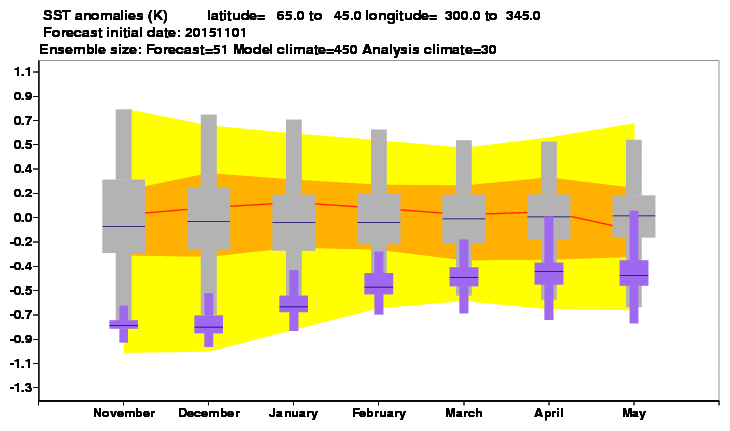 SST anomalies (K) latitude= 65.0 to 45.0 longitude= 300.0 to 345.0
Forecast initial date: 20151101
Ensemble size: Forecast=51 Model climate=450 Analysis climate=30

1.1
0.9
0.7
0.5
0.4
0.2
0.0
-0.2
-0.4
-0.5
-0.7
-0.9
-1.1
-1.3

November December January February March April May